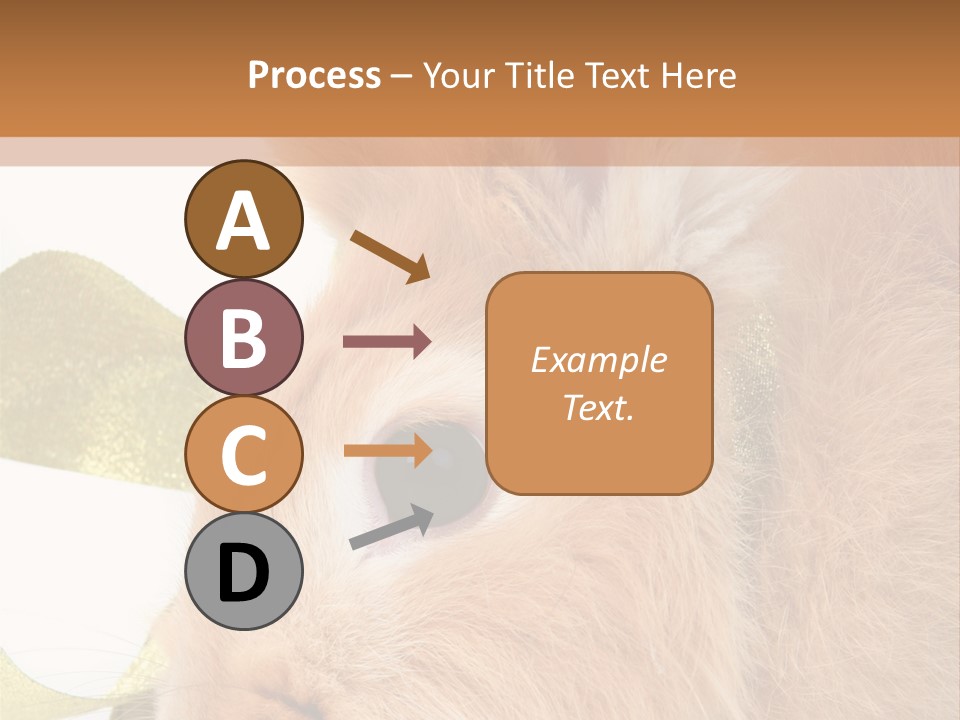 Process – Your Title Text Here

A

B

C

D

Example Text.